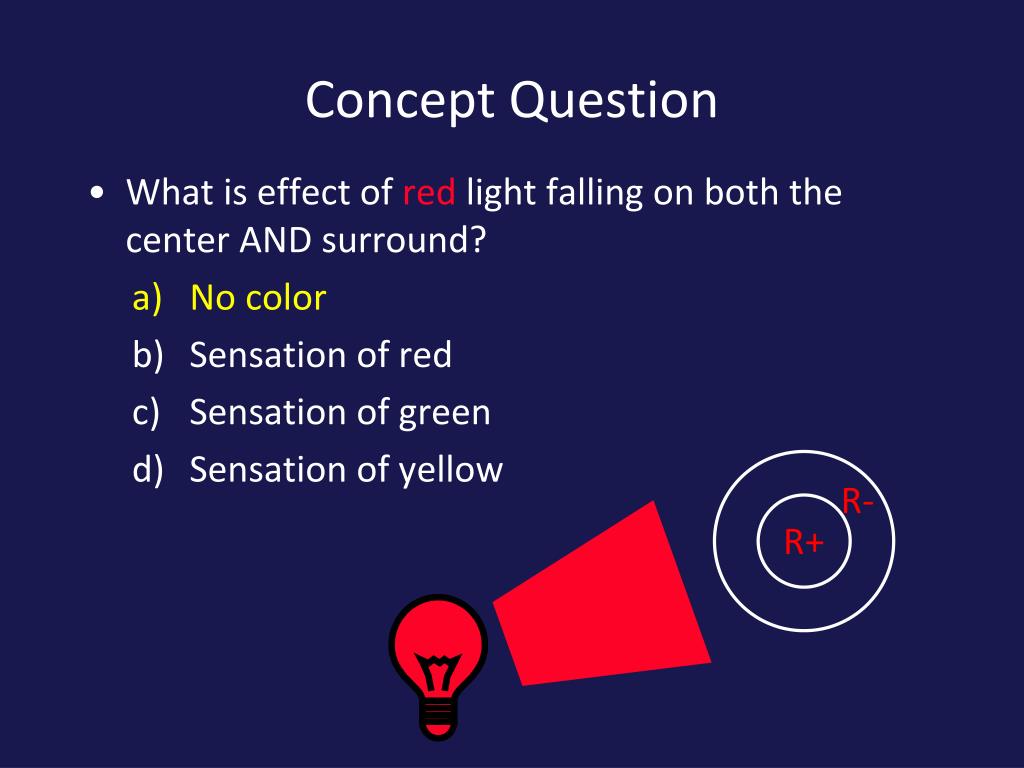 Concept Question

• What is effect of red light falling on both the center AND surround?

a) No color
b) Sensation of red
c) Sensation of green
d) Sensation of yellow

R-
R+